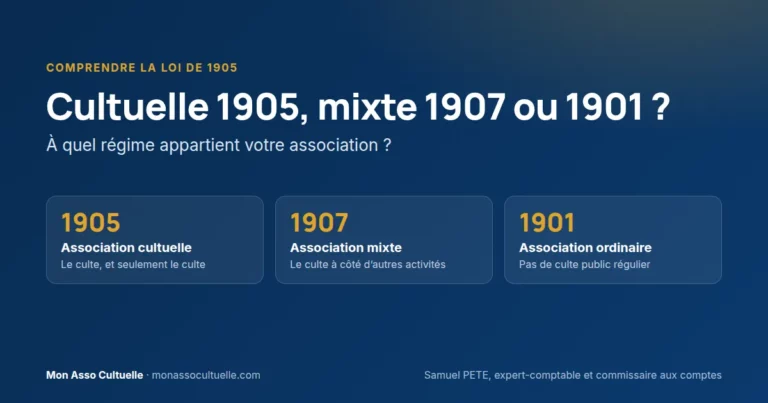 COMPRENDRE LA LOI DE 1905

Cultuelle 1905, mixte 1907 ou 1901 ?

À quel régime appartient votre association ?

1905
Association cultuelle
Le culte, et seulement le culte

1907
Association mixte
Le culte à côté d'autres activités

1901
Association ordinaire
Pas de culte public régulier

Mon Asso Cultuelle · monassocultuelle.com

Samuel PETE, expert-comptable et commissaire aux comptes